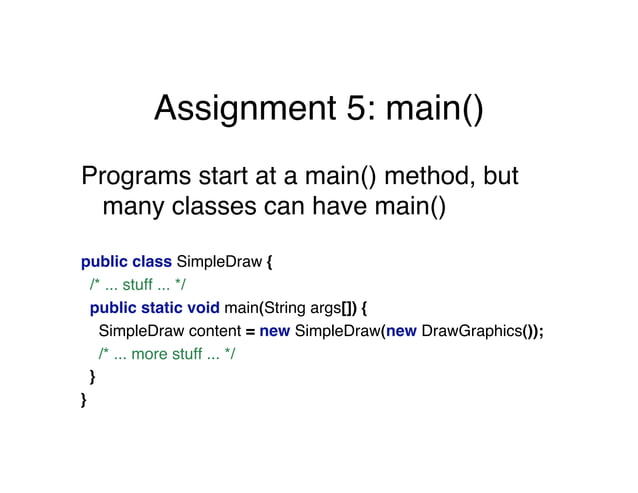 Assignment 5: main()

Programs start at a main() method, but many classes can have main()

public class SimpleDraw {
  /* ... stuff ... */
  public static void main(String args[]) {
    SimpleDraw content = new SimpleDraw(new DrawGraphics());
    /* ... more stuff ... */
  }
}